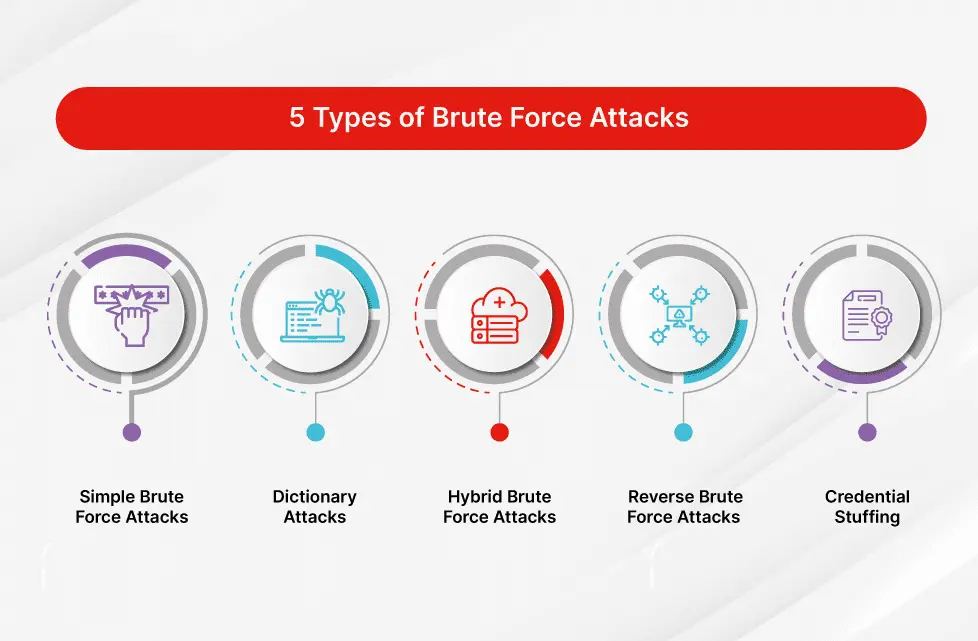 5 Types of Brute Force Attacks

Simple Brute Force Attacks

Dictionary Attacks

Hybrid Brute Force Attacks

Reverse Brute Force Attacks

Credential Stuffing